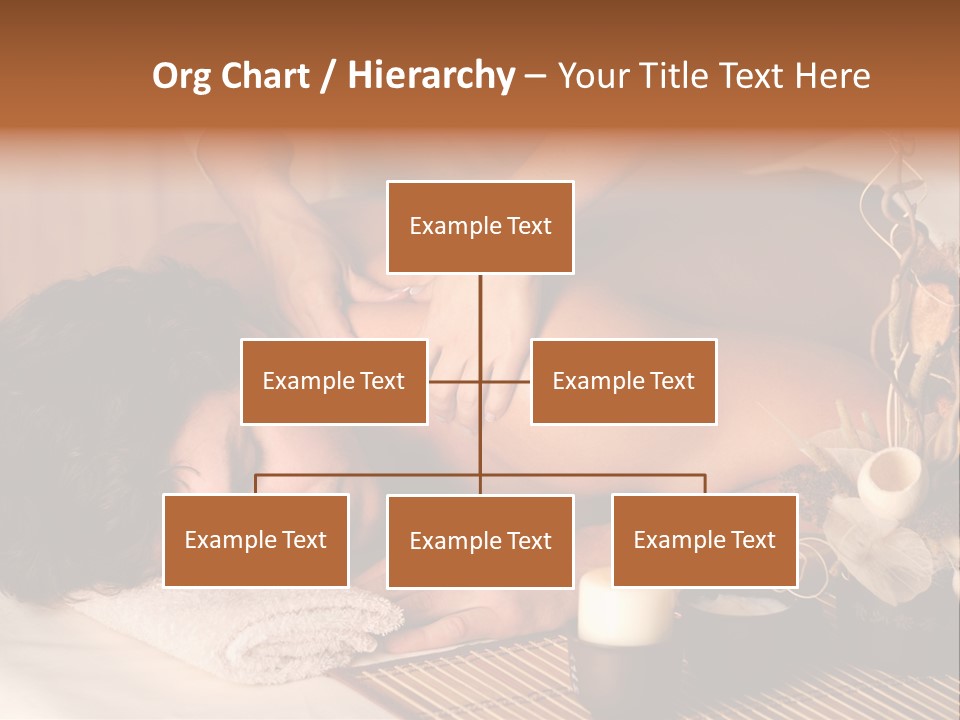 Org Chart / Hierarchy – Your Title Text Here

Example Text

Example Text

Example Text

Example Text

Example Text

Example Text